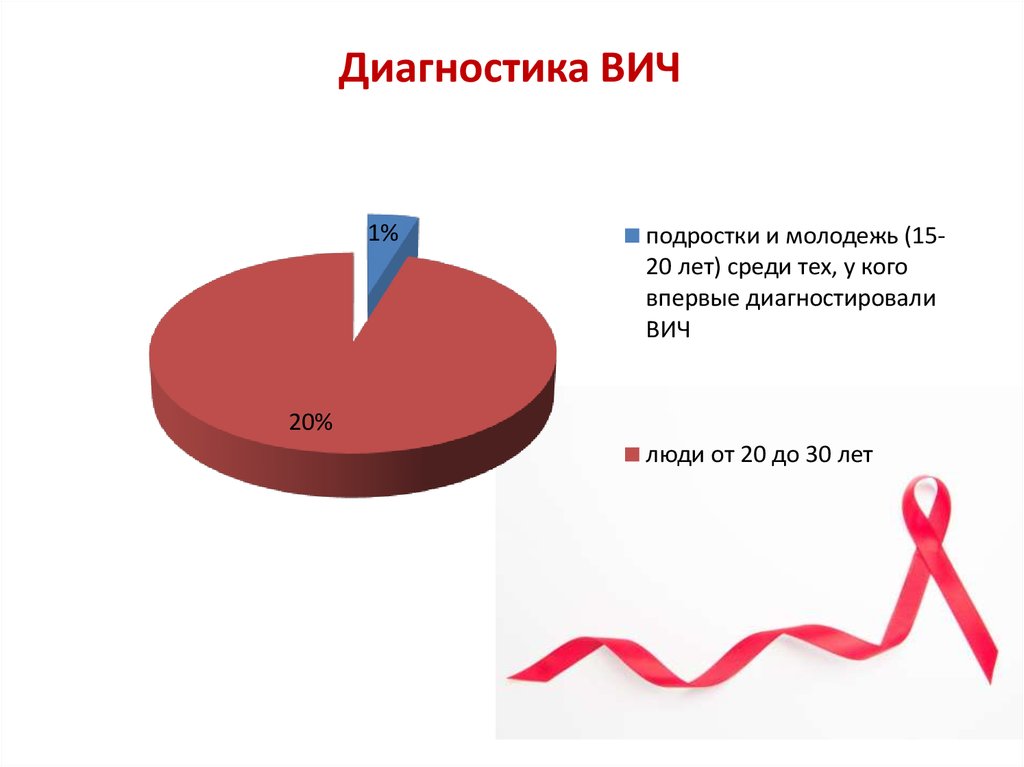 Диагностика ВИЧ

1%

20%

подростки и молодежь (15-20 лет) среди тех, у кого впервые диагностировали ВИЧ

люди от 20 до 30 лет